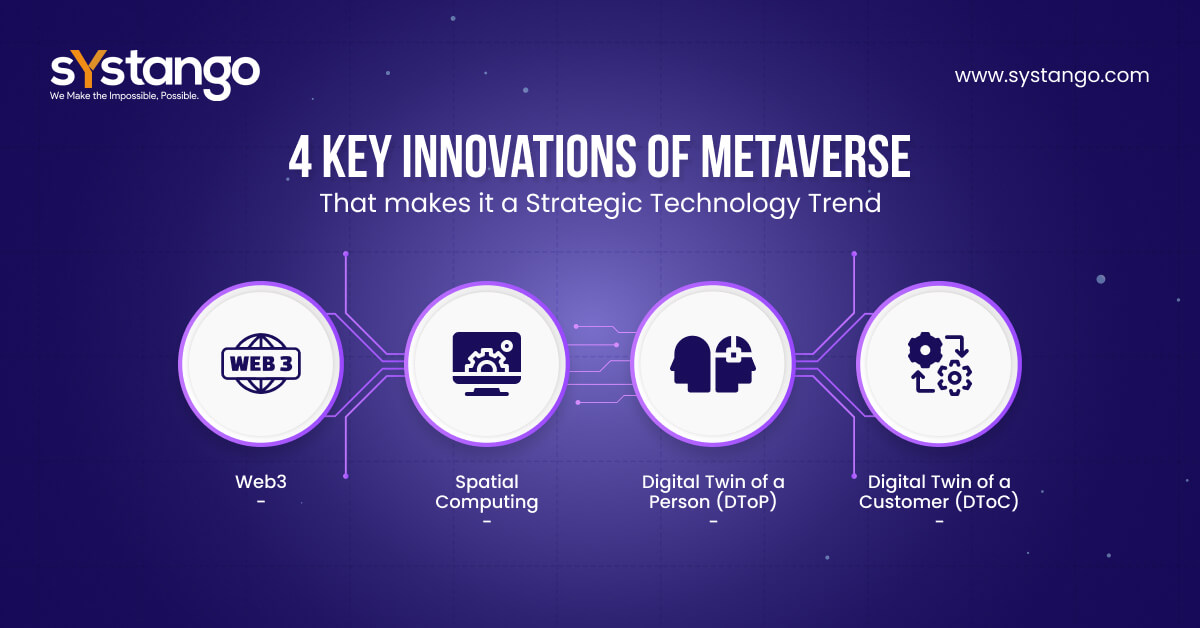 sYstango
We Make the Impossible, Possible.

www.systango.com

4 KEY INNOVATIONS OF METAVERSE
That makes it a Strategic Technology Trend

WEB 3

Web3
-

Spatial Computing
-

Digital Twin of a Person (DToP)
-

Digital Twin of a Customer (DToC)
-